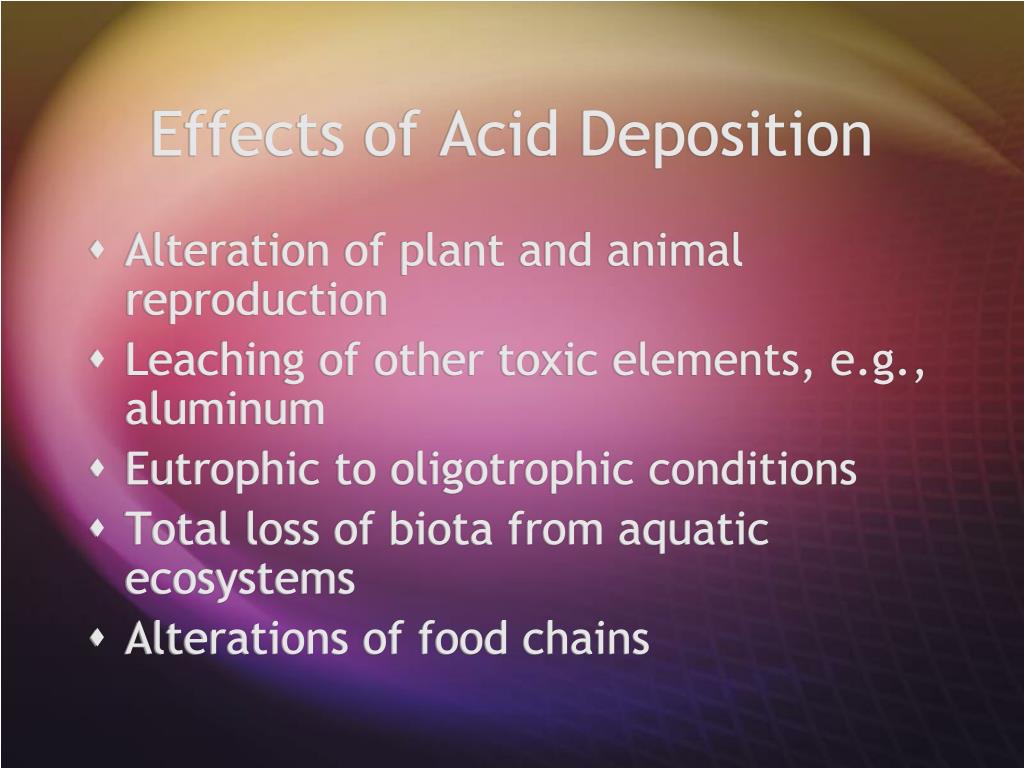 Effects of Acid Deposition

- Alteration of plant and animal reproduction
- Leaching of other toxic elements, e.g., aluminum
- Eutrophic to oligotrophic conditions
- Total loss of biota from aquatic ecosystems
- Alterations of food chains